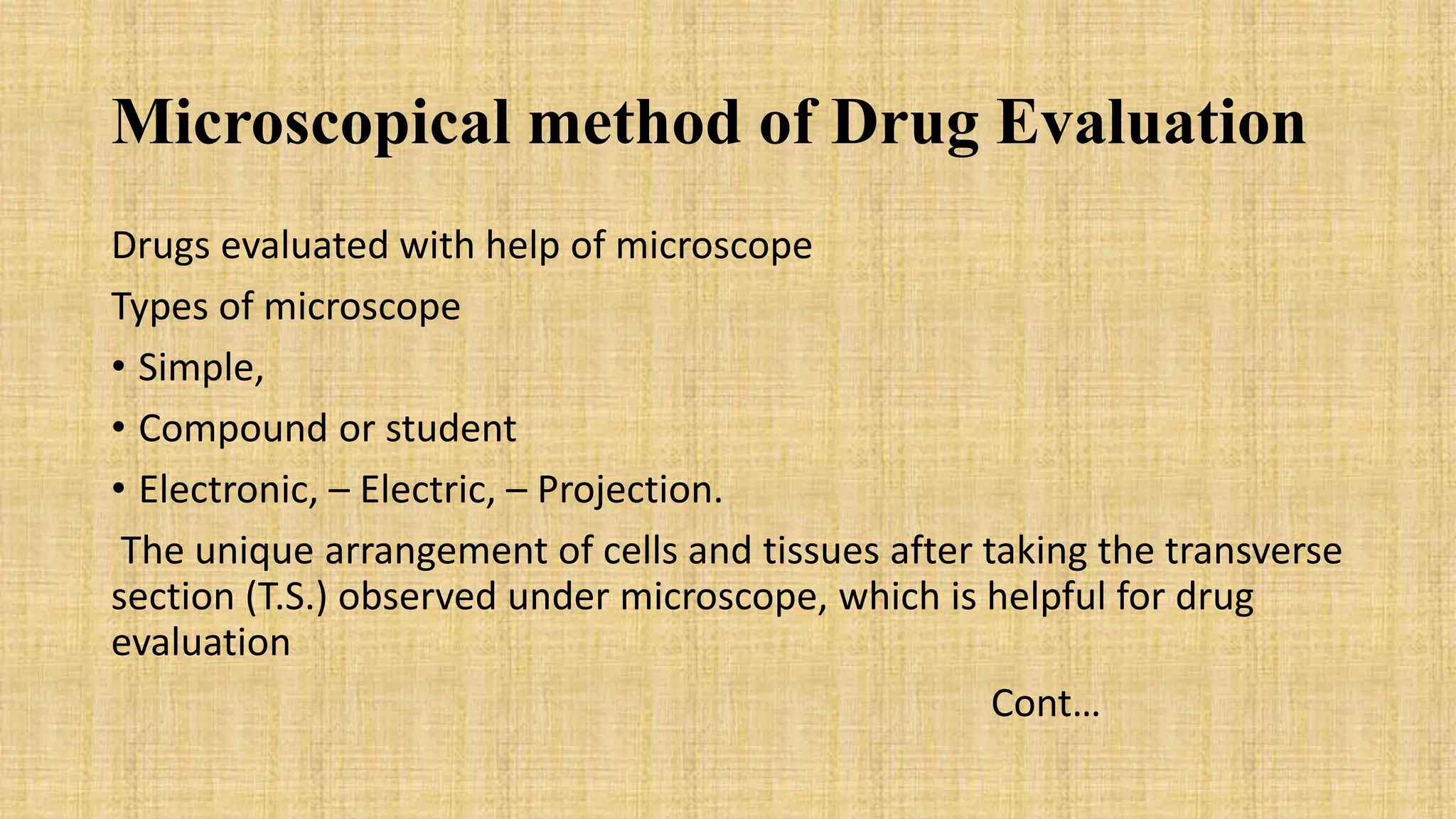 Microscopical method of Drug Evaluation

Drugs evaluated with help of microscope

Types of microscope

• Simple,

• Compound or student

• Electronic, – Electric, – Projection.

The unique arrangement of cells and tissues after taking the transverse section (T.S.) observed under microscope, which is helpful for drug evaluation

Cont…